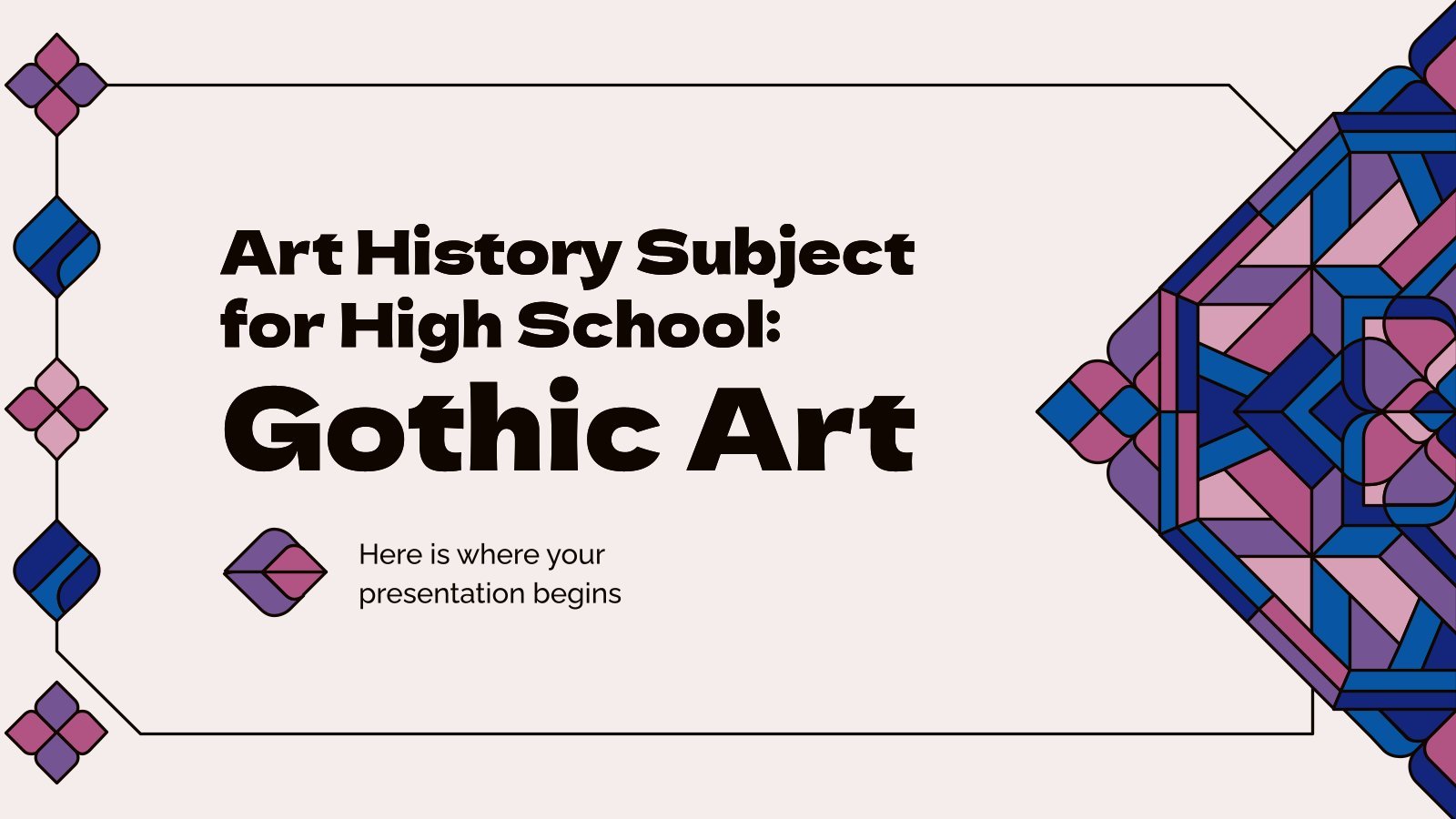 Art History Subject for High School: Gothic Art

Here is where your presentation begins